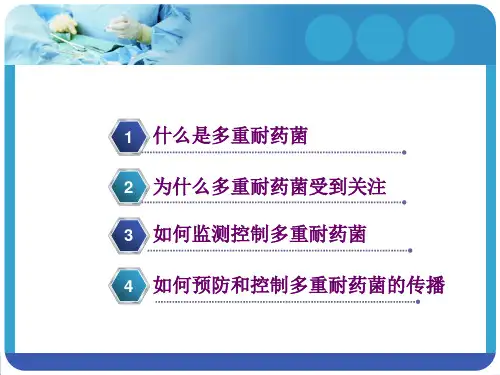 1 什么是多重耐药菌

2 为什么多重耐药菌受到关注

3 如何监测控制多重耐药菌

4 如何预防和控制多重耐药菌的传播